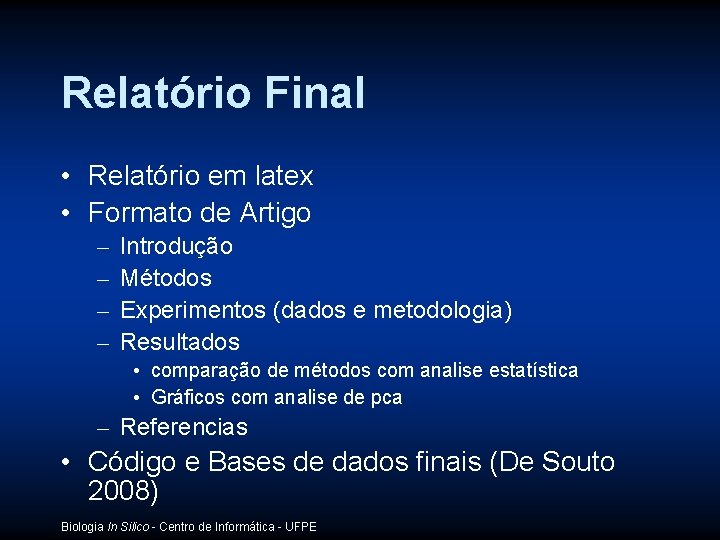 Relatório Final

• Relatório em latex
• Formato de Artigo
– Introdução
– Métodos
– Experimentos (dados e metodologia)
– Resultados
• comparação de métodos com analise estatística
• Gráficos com analise de pca
– Referencias
• Código e Bases de dados finais (De Souto 2008)

Biologia In Silico - Centro de Informática - UFPE